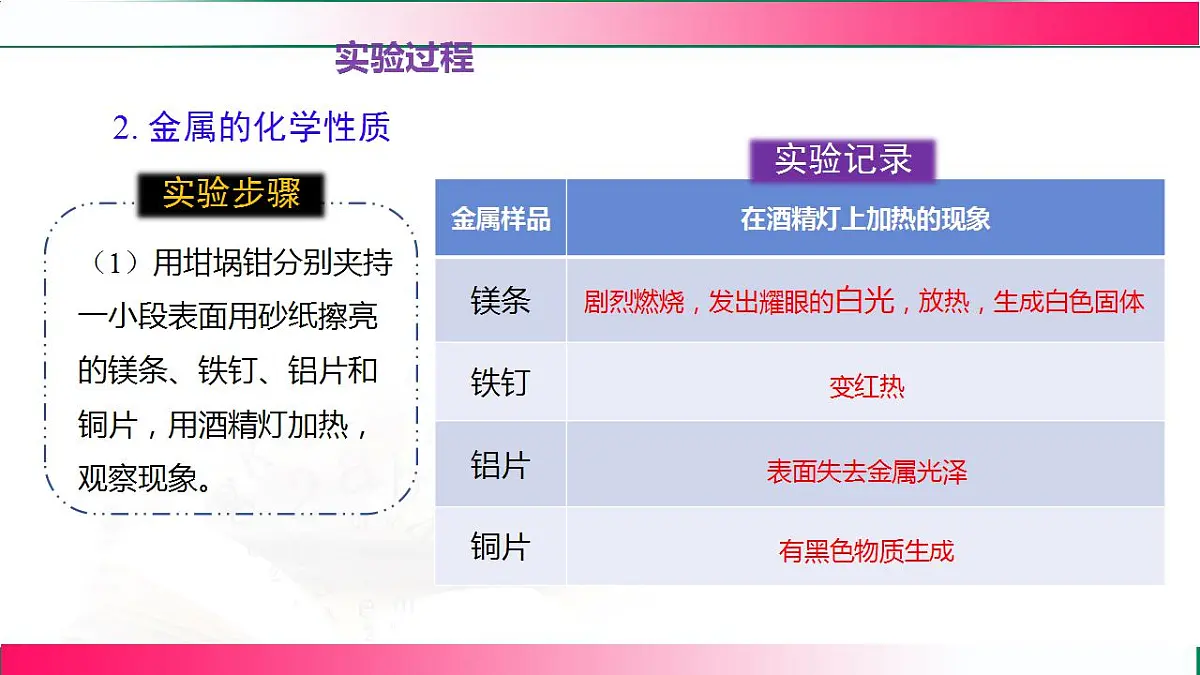 实验过程

2. 金属的化学性质

实验步骤

（1）用坩埚钳分别夹持一小段表面用砂纸擦亮的镁条、铁钉、铝片和铜片，用酒精灯加热，观察现象。

实验记录

| 金属样品 | 在酒精灯上加热的现象 |
|---|---|
| 镁条 | 剧烈燃烧，发出耀眼的白光，放热，生成白色固体 |
| 铁钉 | 变红热 |
| 铝片 | 表面失去金属光泽 |
| 铜片 | 有黑色物质生成 |